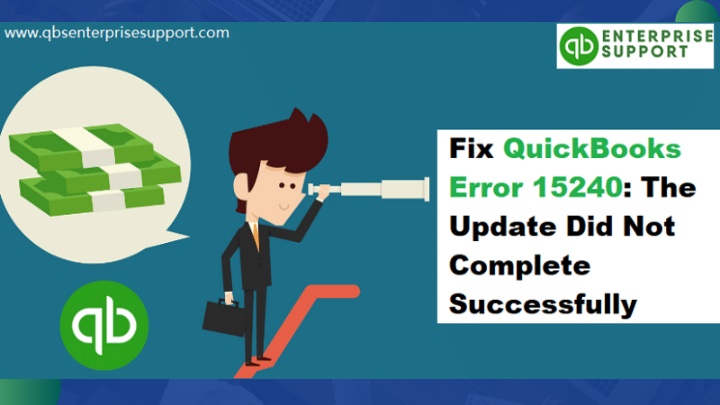 www.qbsenterprisesupport.com

qb ENTERPRISE SUPPORT

Fix QuickBooks Error 15240: The Update Did Not Complete Successfully

qb